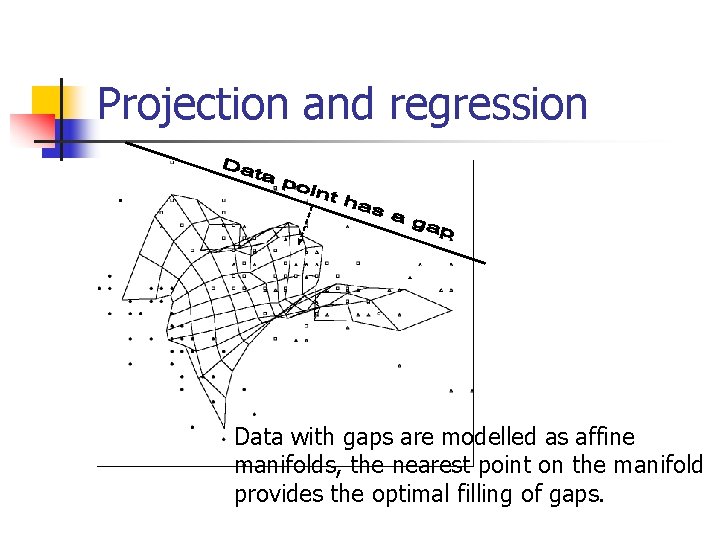 Projection and regression

Data point has a gap

Data with gaps are modelled as affine manifolds, the nearest point on the manifold provides the optimal filling of gaps.